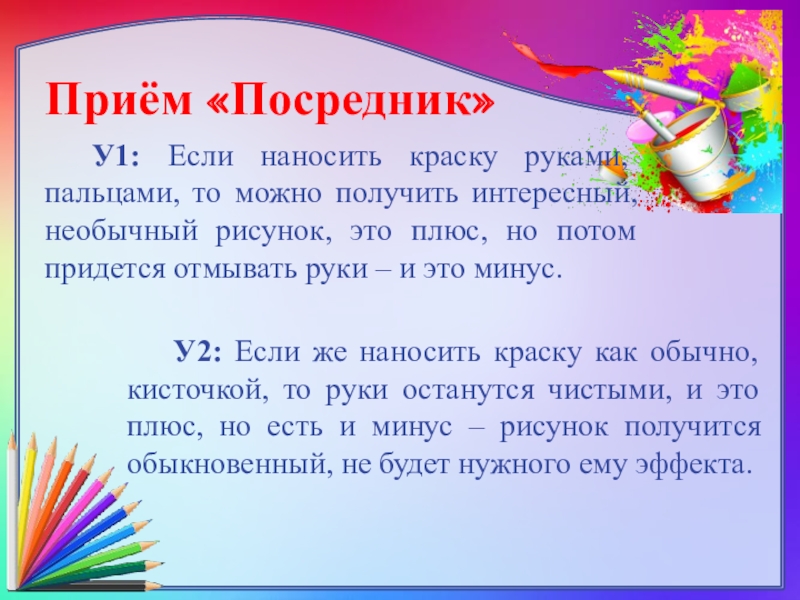 Приём «Посредник»

У1: Если наносить краску руками, пальцами, то можно получить интересный, необычный рисунок, это плюс, но потом придется отмывать руки – и это минус.

У2: Если же наносить краску как обычно, кисточкой, то руки останутся чистыми, и это плюс, но есть и минус – рисунок получится обыкновенный, не будет нужного ему эффекта.